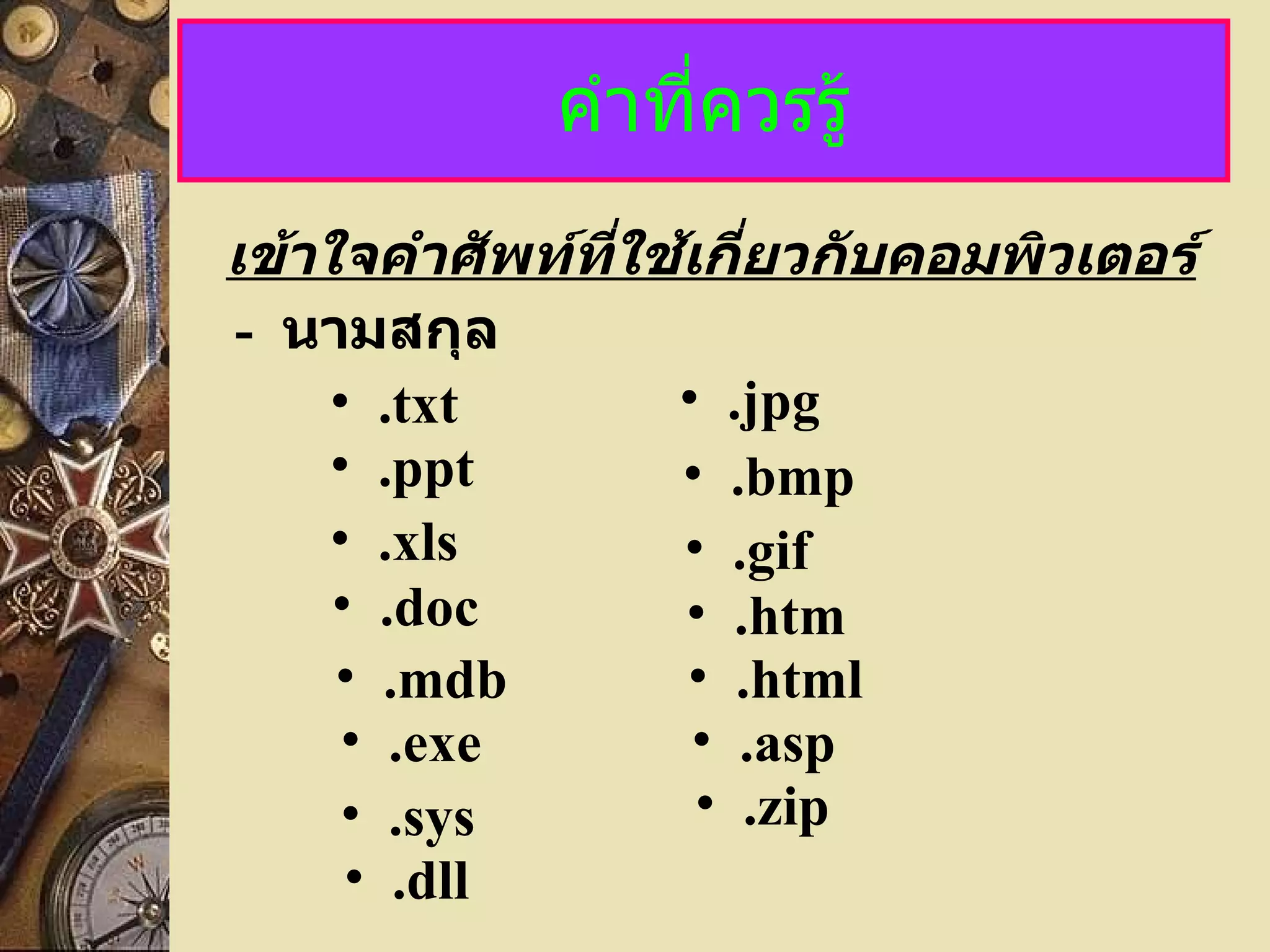 คำที่ควรรู้

เข้าใจคำศัพท์ที่ใช้เกี่ยวกับคอมพิวเตอร์

- นามสกุล

• .txt
• .ppt
• .xls
• .doc
• .mdb
• .exe
• .sys
• .dll

• .jpg
• .bmp
• .gif
• .htm
• .html
• .asp
• .zip